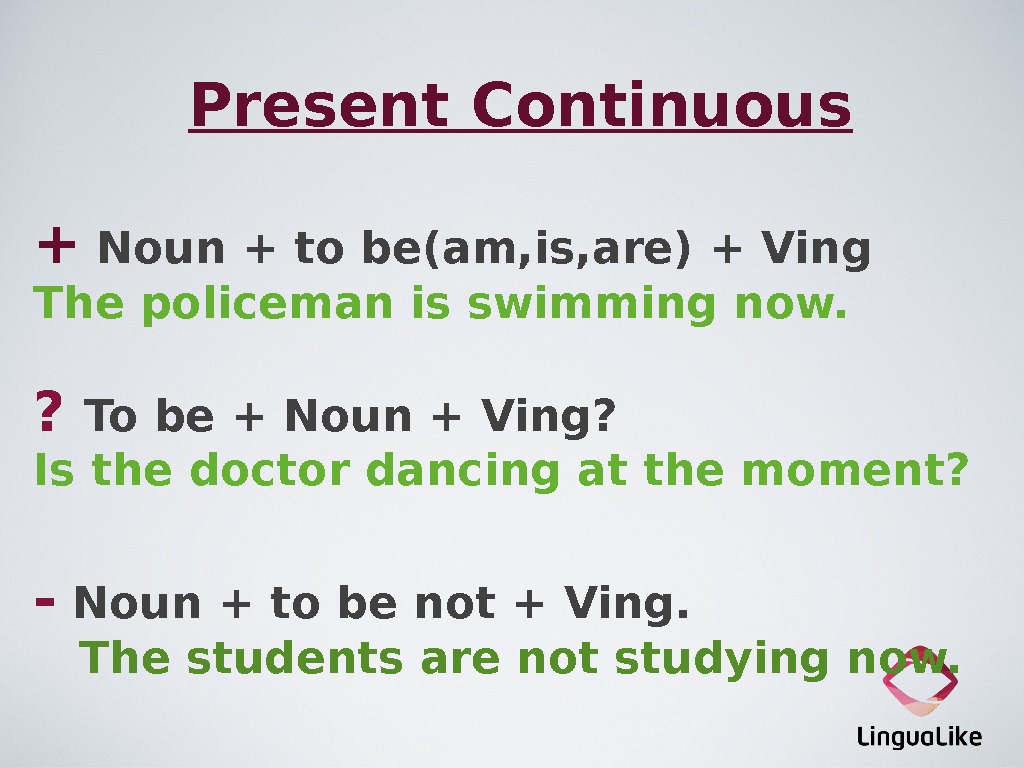 Present Continuous

+ Noun + to be(am,is,are) + Ving
The policeman is swimming now.

? To be + Noun + Ving?
Is the doctor dancing at the moment?

- Noun + to be not + Ving.
The students are not studying now.

LinguaLike